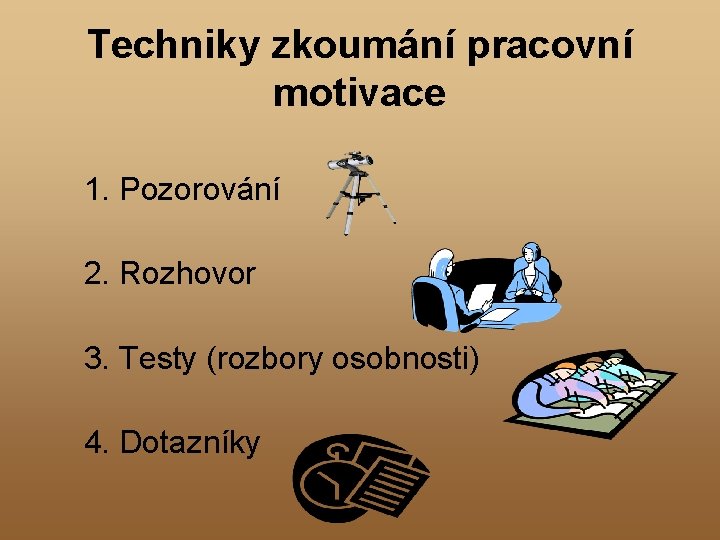 Techniky zkoumání pracovní motivace

1. Pozorování

2. Rozhovor

3. Testy (rozbory osobnosti)

4. Dotazníky